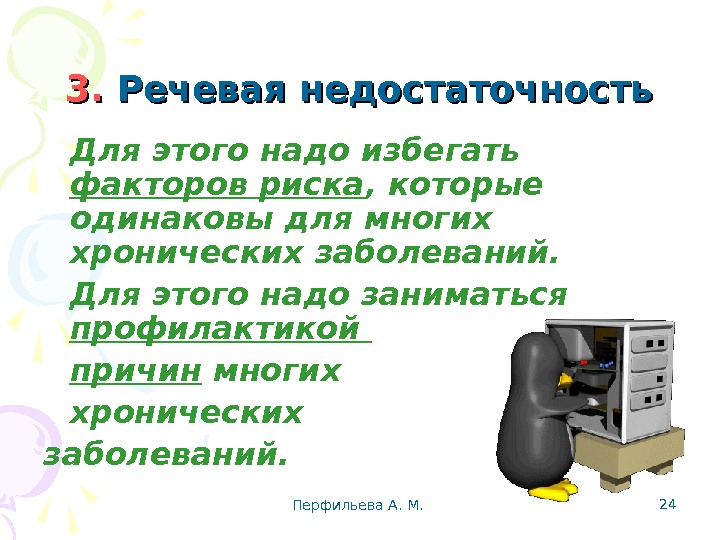 3. Речевая недостаточность

Для этого надо избегать факторов риска, которые одинаковы для многих хронических заболеваний.

Для этого надо заниматься профилактикой причин многих хронических заболеваний.

Перфильева А. М.

24